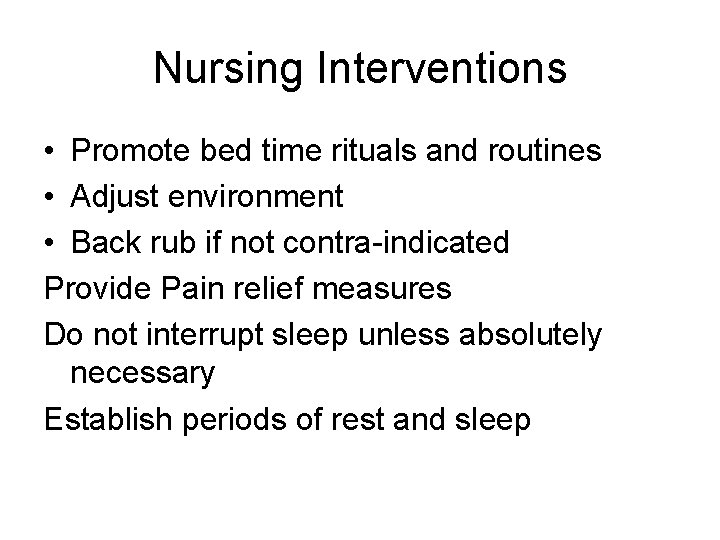 Nursing Interventions

• Promote bed time rituals and routines
• Adjust environment
• Back rub if not contra-indicated
Provide Pain relief measures
Do not interrupt sleep unless absolutely necessary
Establish periods of rest and sleep